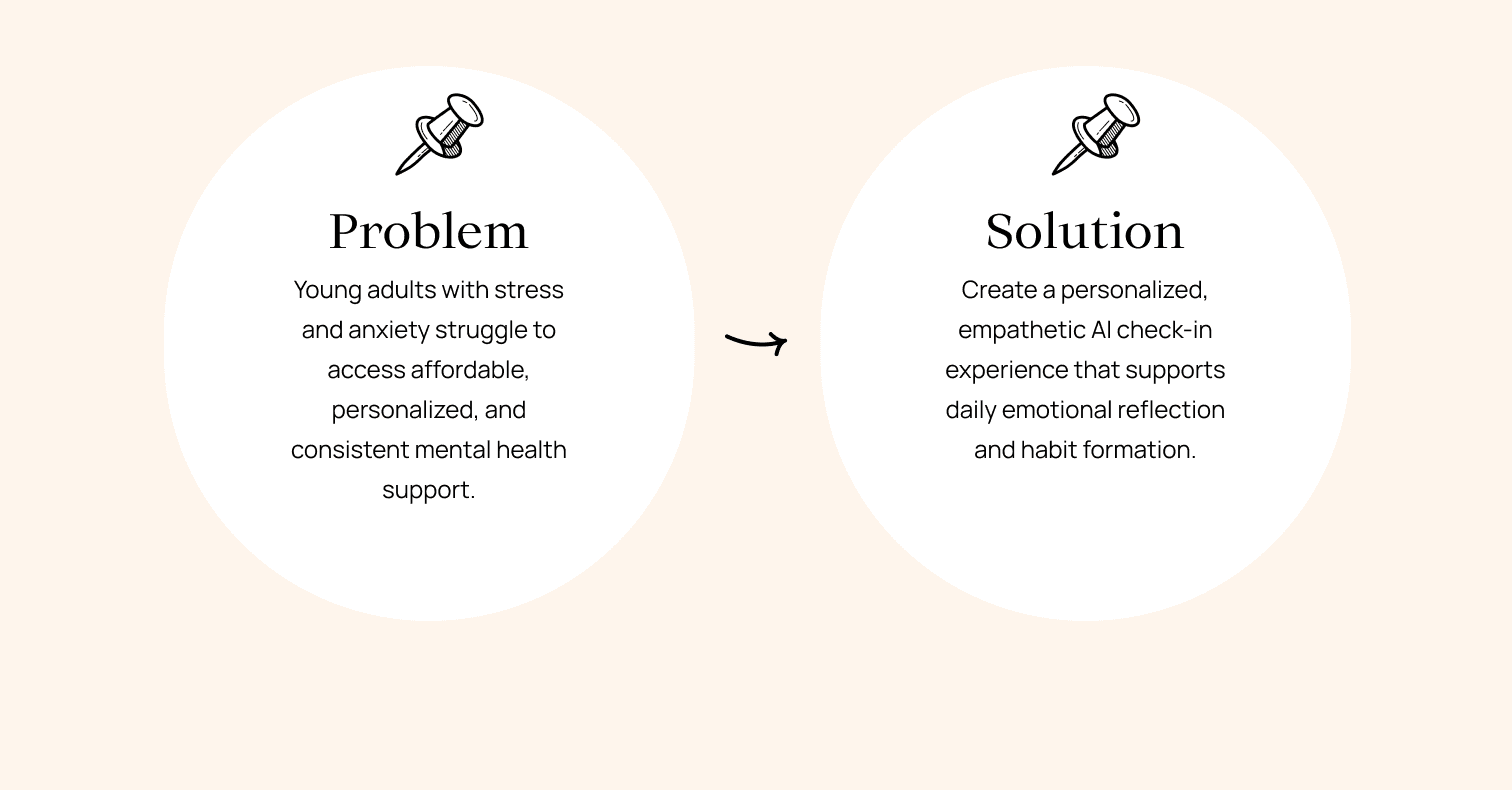 Problem

Young adults with stress and anxiety struggle to access affordable, personalized, and consistent mental health support.

Solution

Create a personalized, empathetic AI check-in experience that supports daily emotional reflection and habit formation.